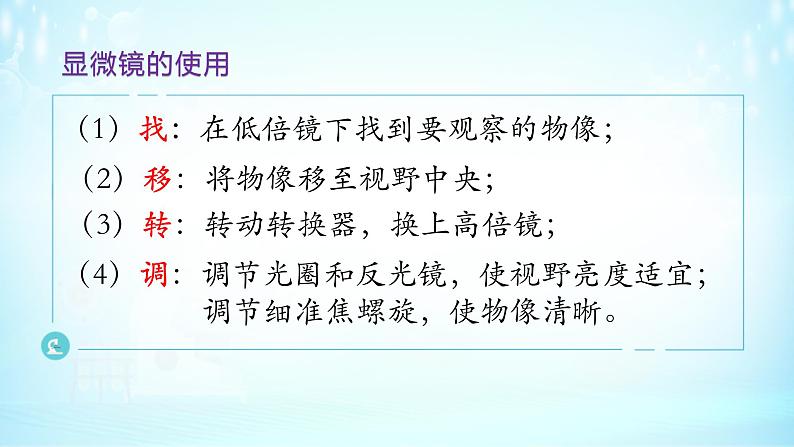 显微镜的使用

（1）找：在低倍镜下找到要观察的物像；

（2）移：将物像移至视野中央；

（3）转：转动转换器，换上高倍镜；

（4）调：调节光圈和反光镜，使视野亮度适宜；调节细准焦螺旋，使物像清晰。